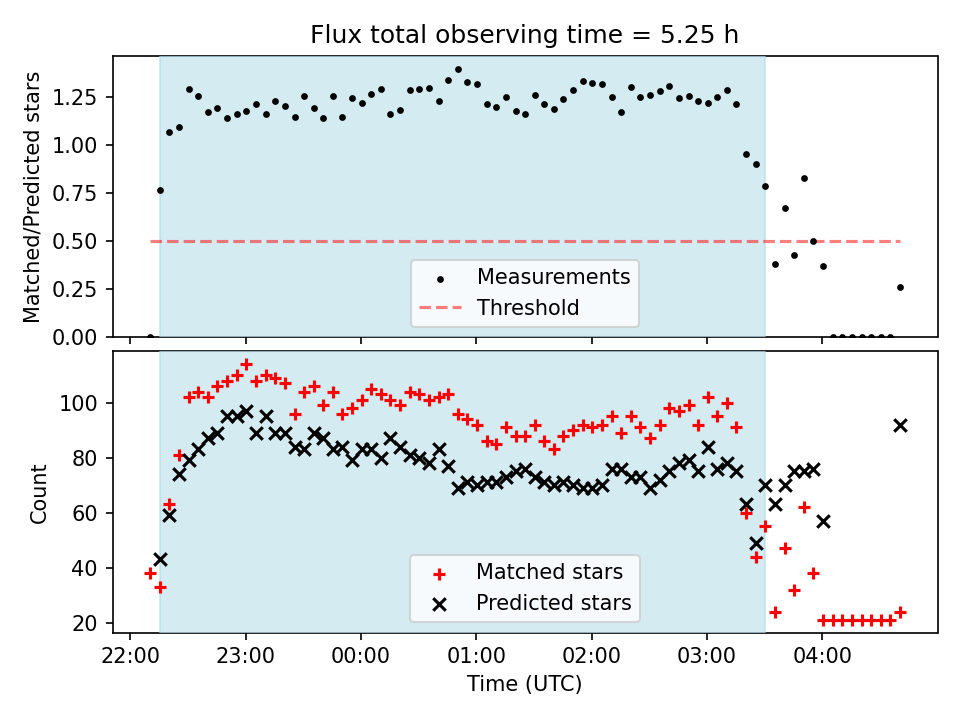 Flux total observing time = 5.25 h

Matched/Predicted stars

1.25
1.00
0.75
0.50
0.25
0.00

Measurements
Threshold

Count

100
80
60
40
20

Matched stars
Predicted stars

22:00
23:00
00:00
01:00
02:00
03:00
04:00

Time (UTC)